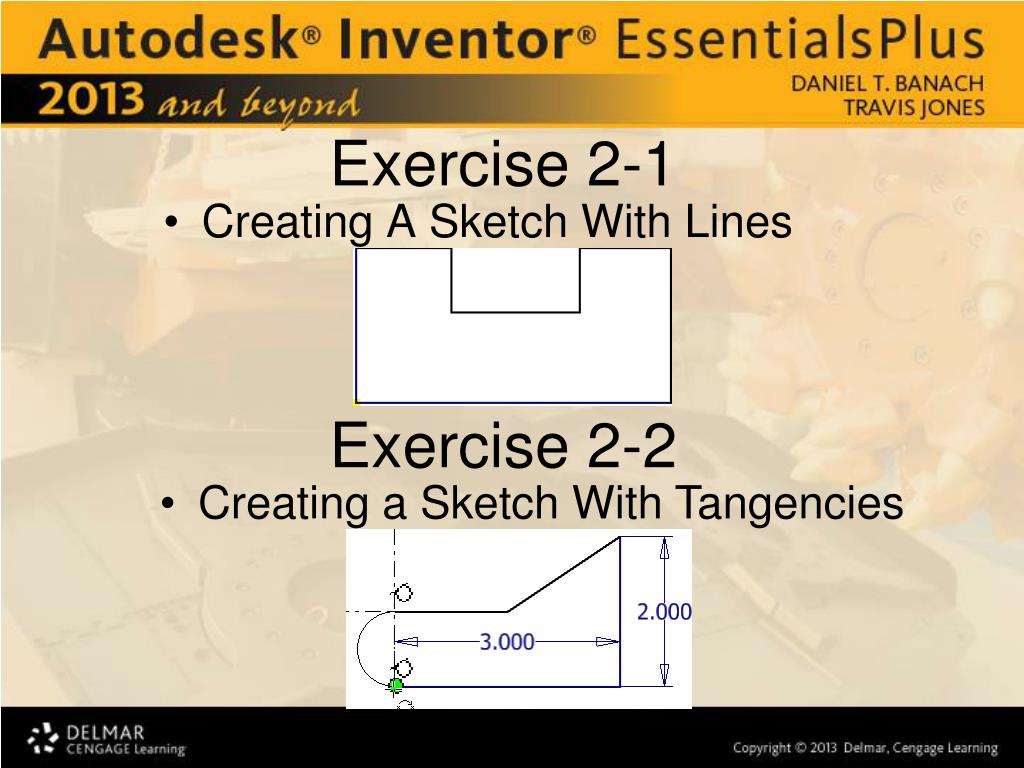 Autodesk® Inventor® EssentialsPlus
2013 and beyond
DANIEL T. BANACH
TRAVIS JONES

Exercise 2-1

• Creating A Sketch With Lines

Exercise 2-2

• Creating a Sketch With Tangencies

2.000
3.000

DELMAR
CENGAGE Learning

Copyright © 2013 Delmar, Cengage Learning